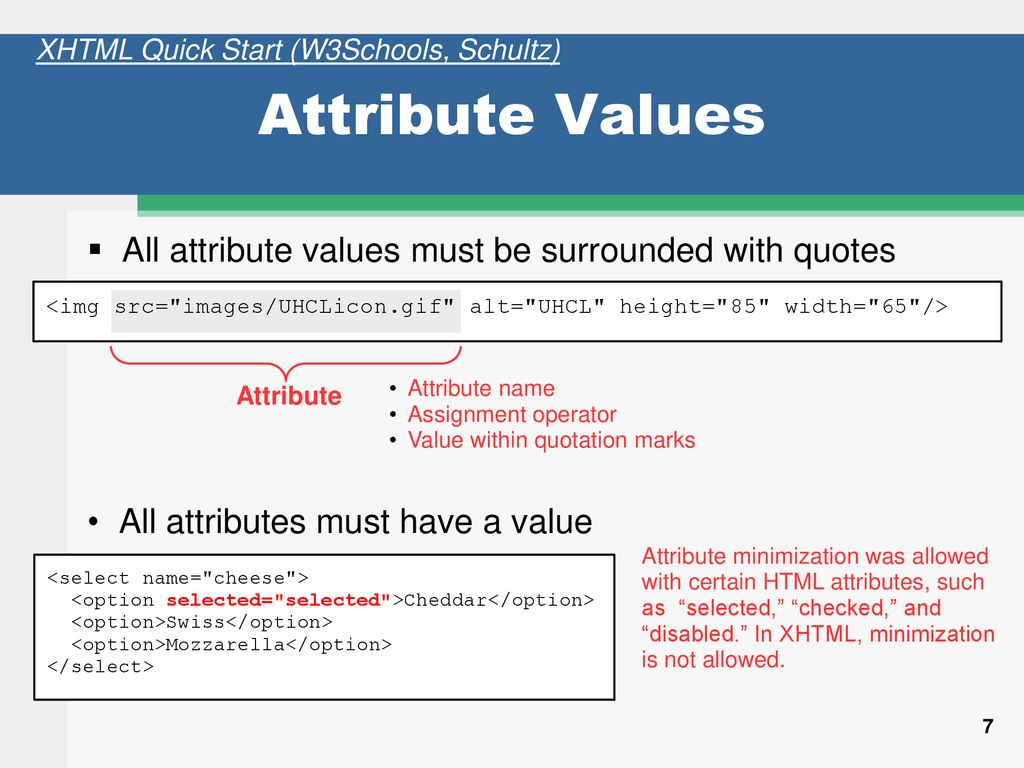 XHTML Quick Start (W3Schools, Schultz)

Attribute Values

▪ All attribute values must be surrounded with quotes

<img src="images/UHCLicon.gif" alt="UHCL" height="85" width="65"/>

Attribute

• Attribute name
• Assignment operator
• Value within quotation marks

• All attributes must have a value

<select name="cheese">
<option selected="selected">Cheddar</option>
<option>Swiss</option>
<option>Mozzarella</option>
</select>

Attribute minimization was allowed with certain HTML attributes, such as “selected,” “checked,” and “disabled.” In XHTML, minimization is not allowed.

7